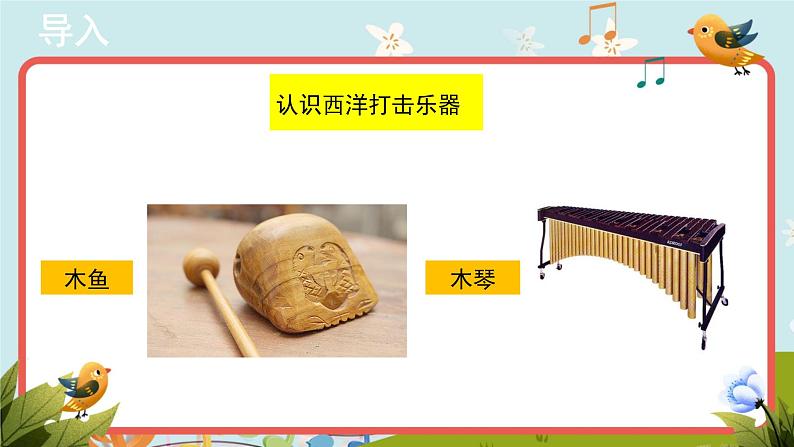 导入

认识西洋打击乐器

木鱼

木琴